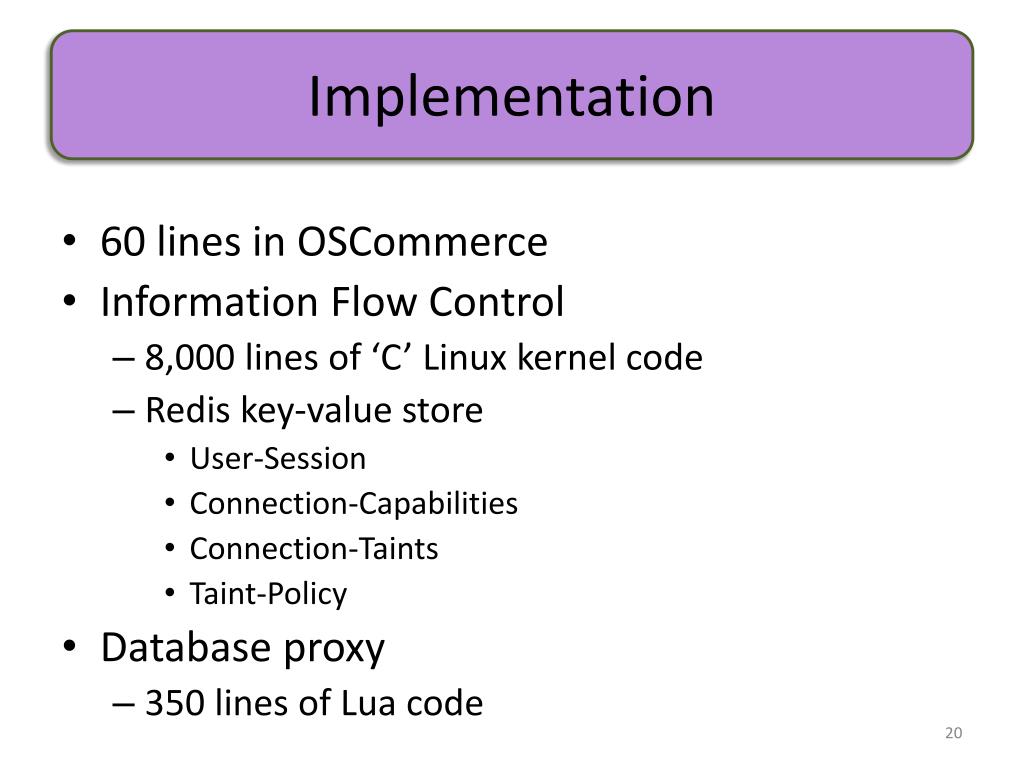 Implementation

• 60 lines in OSCommerce
• Information Flow Control
– 8,000 lines of ‘C’ Linux kernel code
– Redis key-value store
• User-Session
• Connection-Capabilities
• Connection-Taints
• Taint-Policy
• Database proxy
– 350 lines of Lua code

20